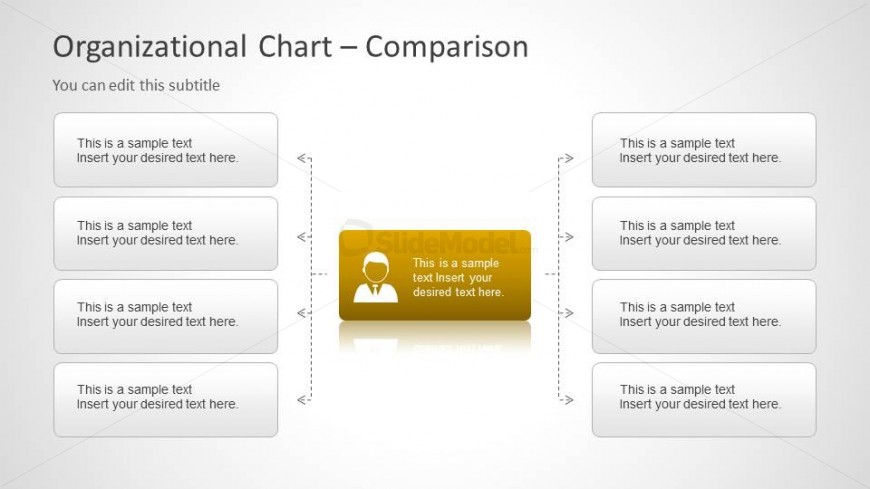 Organizational Chart – Comparison

You can edit this subtitle

This is a sample text
Insert your desired text here.

This is a sample text
Insert your desired text here.

This is a sample text
Insert your desired text here.

This is a sample text
Insert your desired text here.

SlideModel

This is a sample text Insert your desired text here.

This is a sample text
Insert your desired text here.

This is a sample text
Insert your desired text here.

This is a sample text
Insert your desired text here.

This is a sample text
Insert your desired text here.